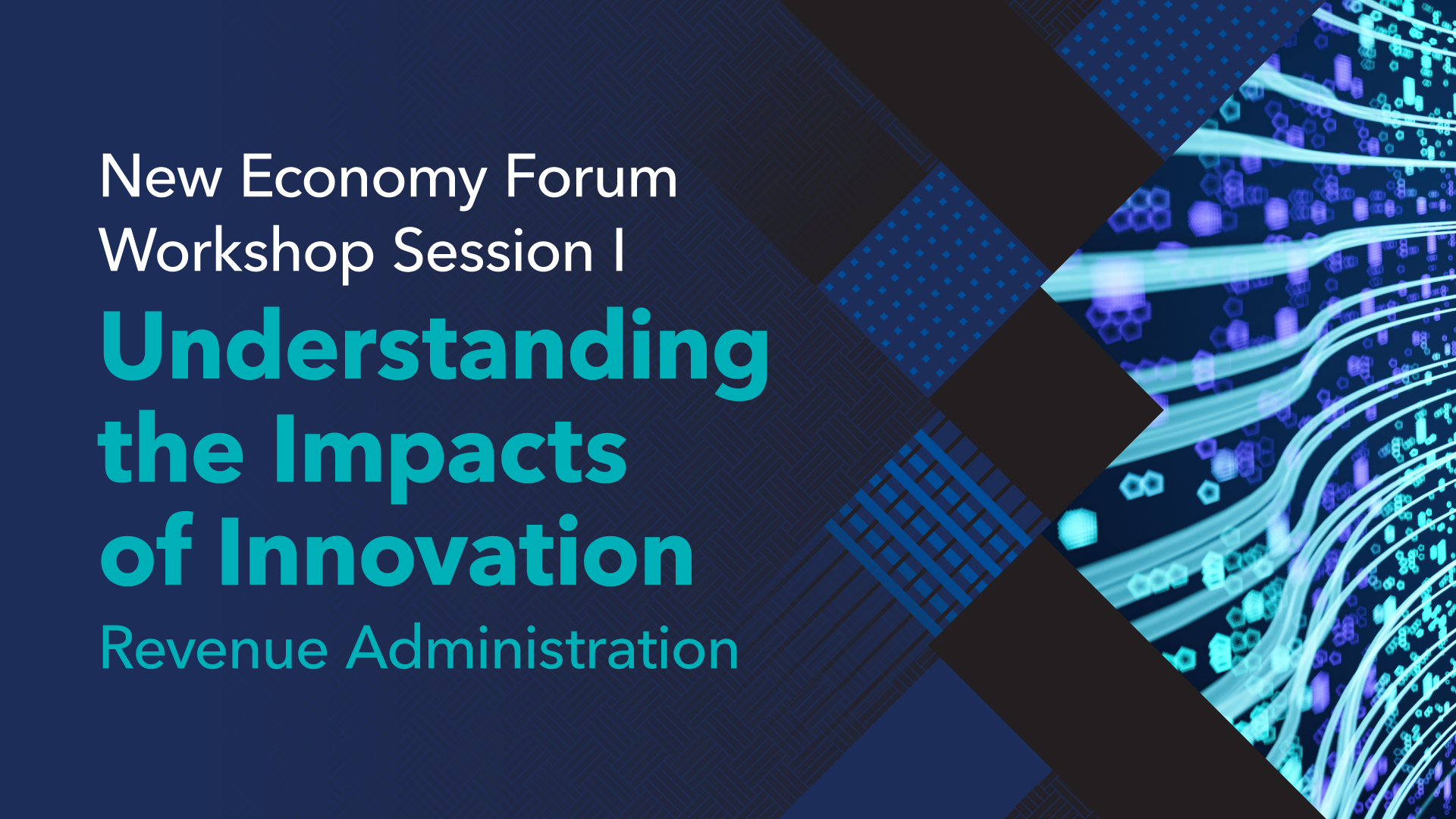 New Economy Forum
Workshop Session I

Understanding the Impacts of Innovation

Revenue Administration